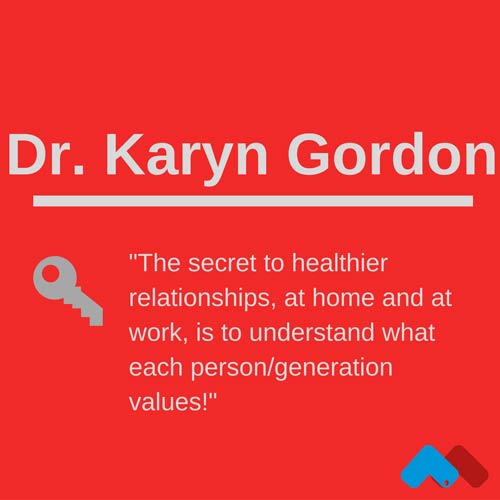 Dr. Karyn Gordon

"The secret to healthier relationships, at home and at work, is to understand what each person/generation values!"